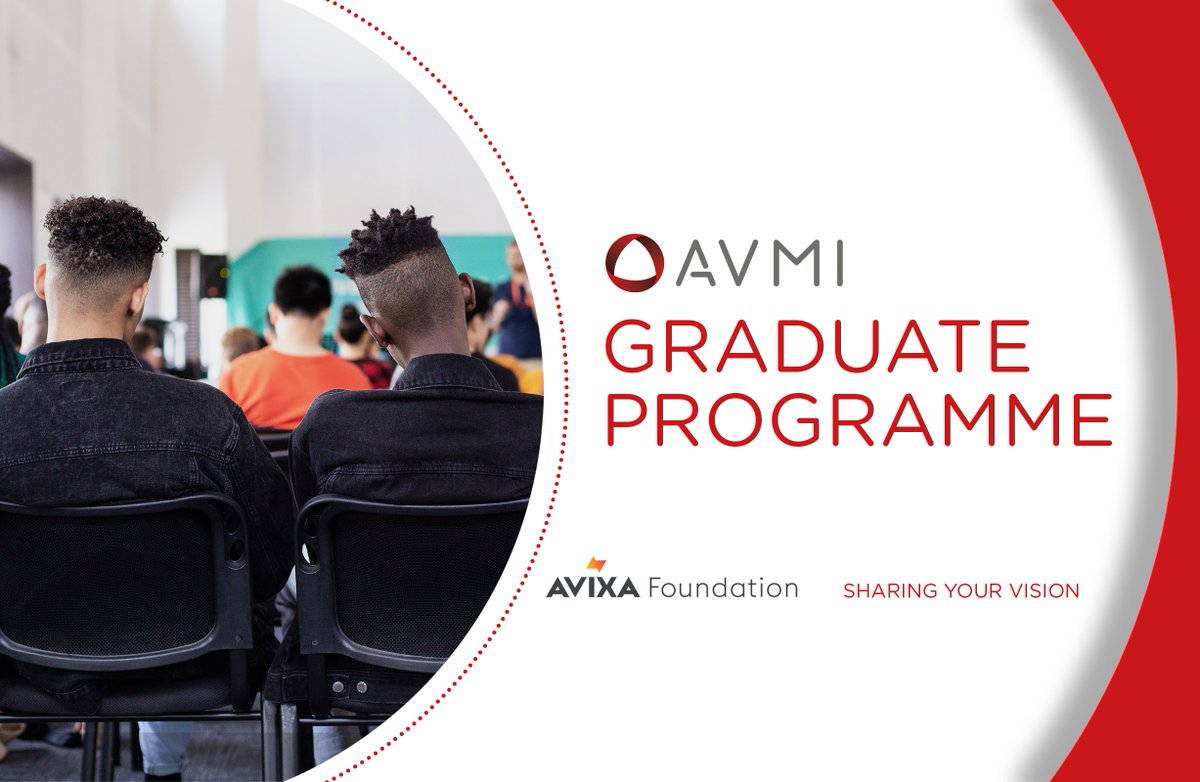 AVMI
GRADUATE PROGRAMME

AVIXA Foundation

SHARING YOUR VISION